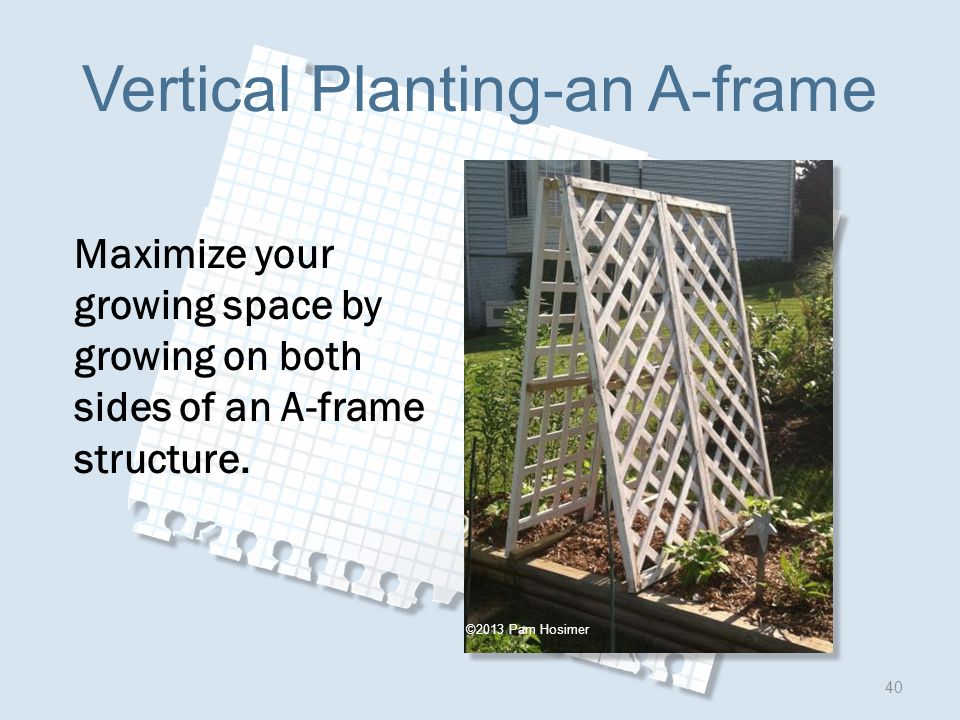 Vertical Planting-an A-frame

Maximize your growing space by growing on both sides of an A-frame structure.

©2013 Pam Hosimer

40